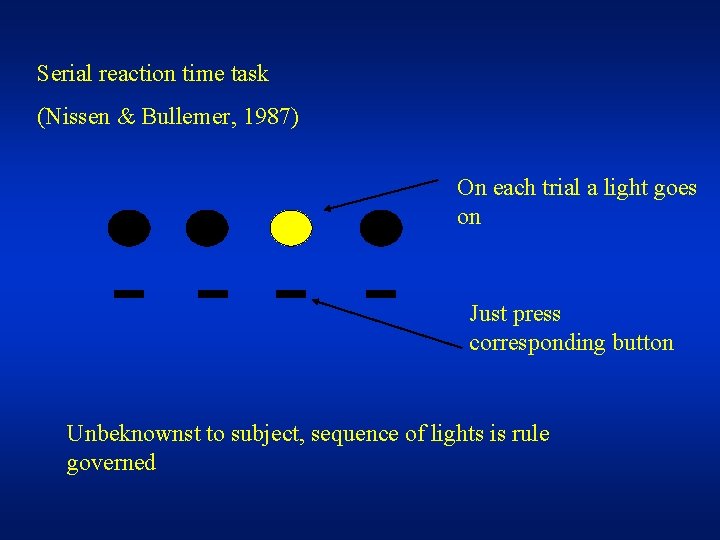 Serial reaction time task

(Nissen & Bullemer, 1987)

On each trial a light goes on

Just press corresponding button

Unbeknownst to subject, sequence of lights is rule governed